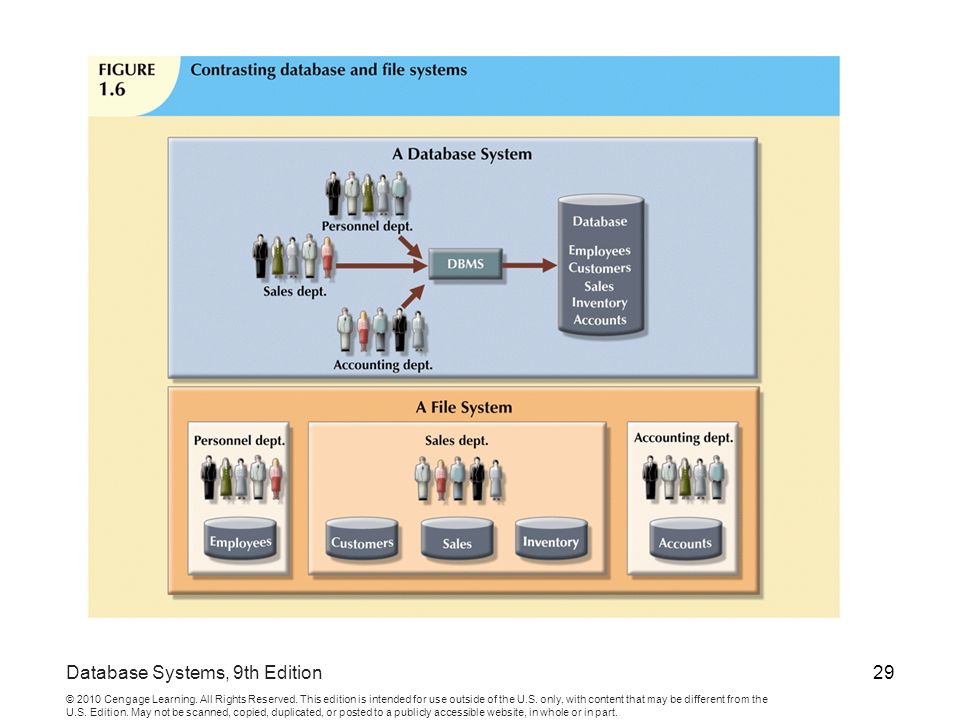 FIGURE 1.6 Contrasting database and file systems

A Database System

Personnel dept.

Sales dept.

Accounting dept.

DBMS

Database
Employees
Customers
Sales
Inventory
Accounts

A File System

Personnel dept.

Employees

Sales dept.

Customers

Sales

Inventory

Accounting dept.

Accounts

Database Systems, 9th Edition

29

© 2010 Cengage Learning. All Rights Reserved. This edition is intended for use outside of the U.S. only, with content that may be different from the U.S. Edition. May not be scanned, copied, duplicated, or posted to a publicly accessible website, in whole or in part.